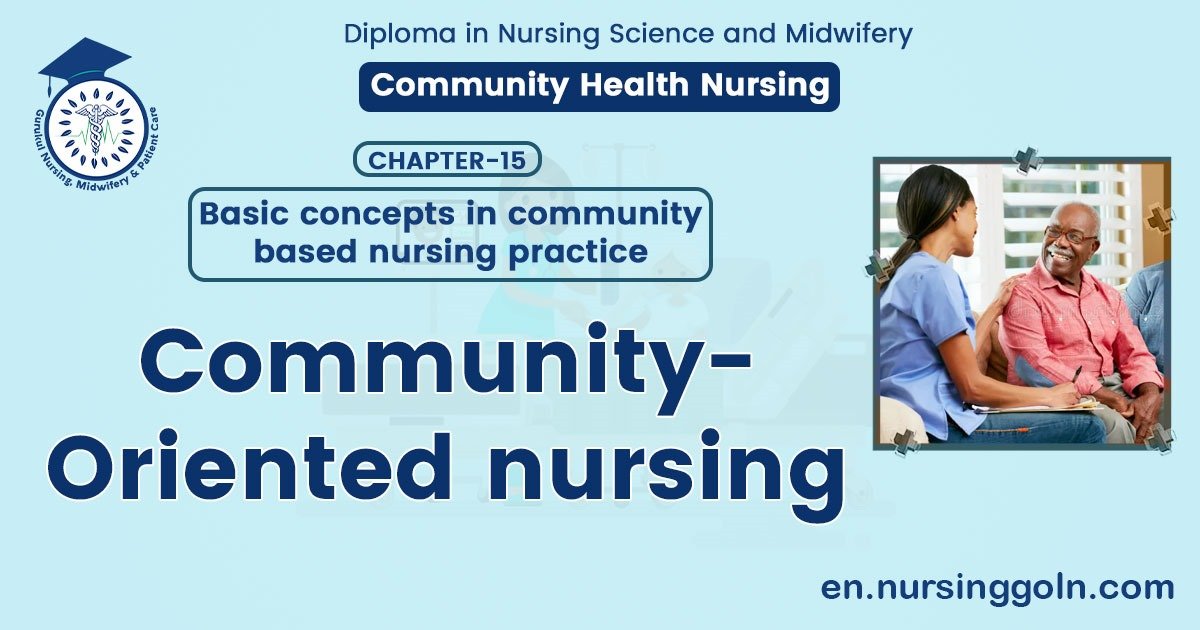 Gurukul Nursing, Midwifery & Patient Care

Diploma in Nursing Science and Midwifery

Community Health Nursing

CHAPTER-15

Basic concepts in community based nursing practice

Community-Oriented nursing

en.nursinggoln.com